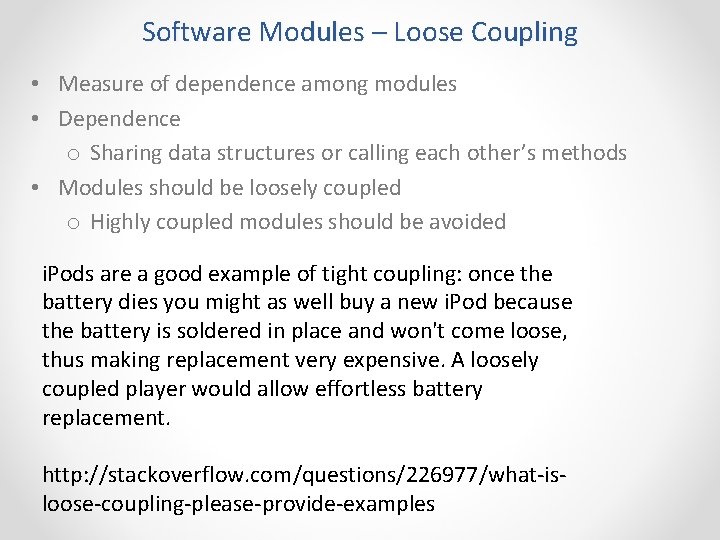 Software Modules – Loose Coupling

• Measure of dependence among modules
• Dependence
o Sharing data structures or calling each other's methods
• Modules should be loosely coupled
o Highly coupled modules should be avoided

iPods are a good example of tight coupling: once the battery dies you might as well buy a new iPod because the battery is soldered in place and won't come loose, thus making replacement very expensive. A loosely coupled player would allow effortless battery replacement.

http://stackoverflow.com/questions/226977/what-is-loose-coupling-please-provide-examples